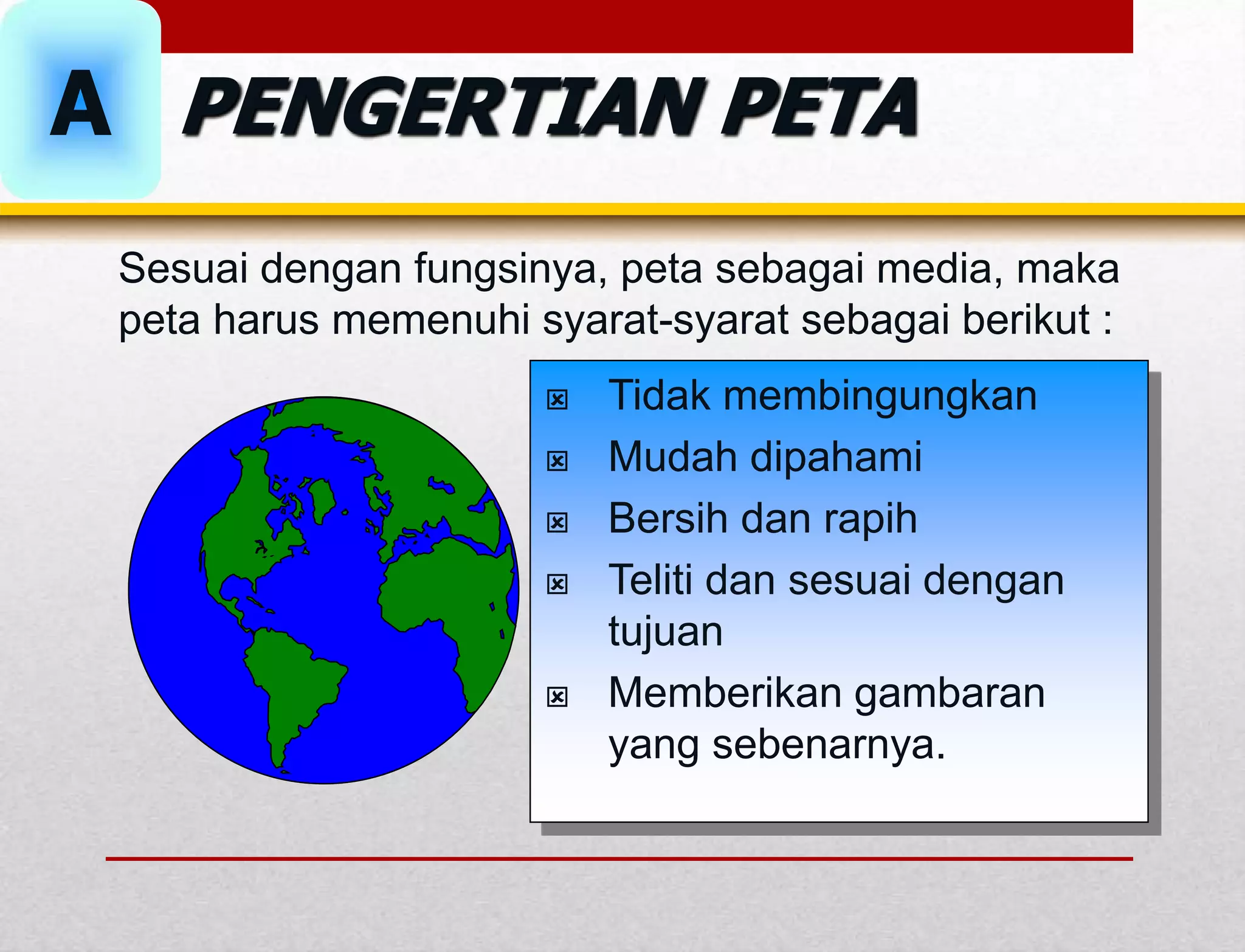 A PENGERTIAN PETA

Sesuai dengan fungsinya, peta sebagai media, maka peta harus memenuhi syarat-syarat sebagai berikut :

- Tidak membingungkan
- Mudah dipahami
- Bersih dan rapih
- Teliti dan sesuai dengan tujuan
- Memberikan gambaran yang sebenarnya.